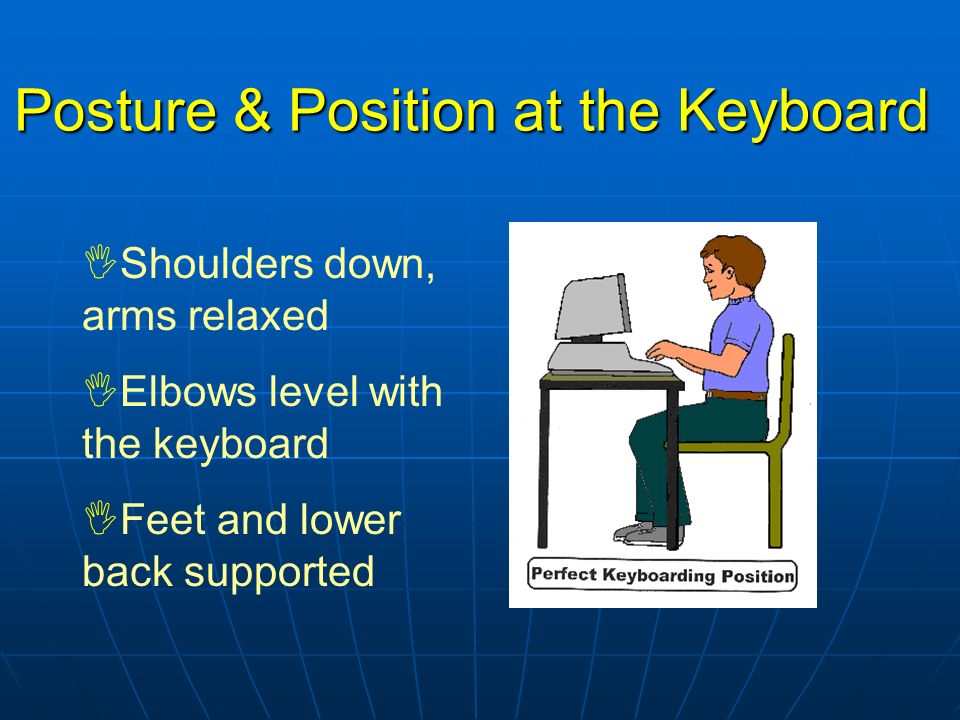 Posture & Position at the Keyboard

Shoulders down, arms relaxed

Elbows level with the keyboard

Feet and lower back supported

Perfect Keyboarding Position